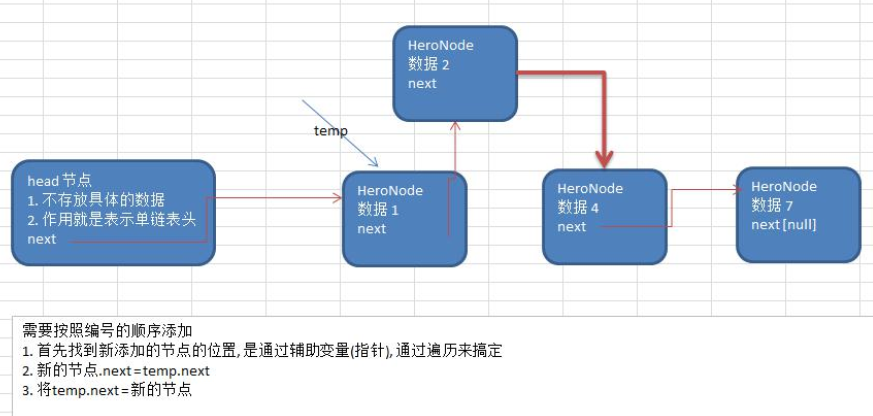 HeroNode
数据 2
next

temp

head 节点
1. 不存放具体的数据
2. 作用就是表示单链表头
next

HeroNode
数据 1
next

HeroNode
数据 4
next

HeroNode
数据 7
next [null]

需要按照编号的顺序添加
1. 首先找到新添加的节点的位置, 是通过辅助变量(指针), 通过遍历来搞定
2. 新的节点.next=temp.next
3. 将temp.next=新的节点